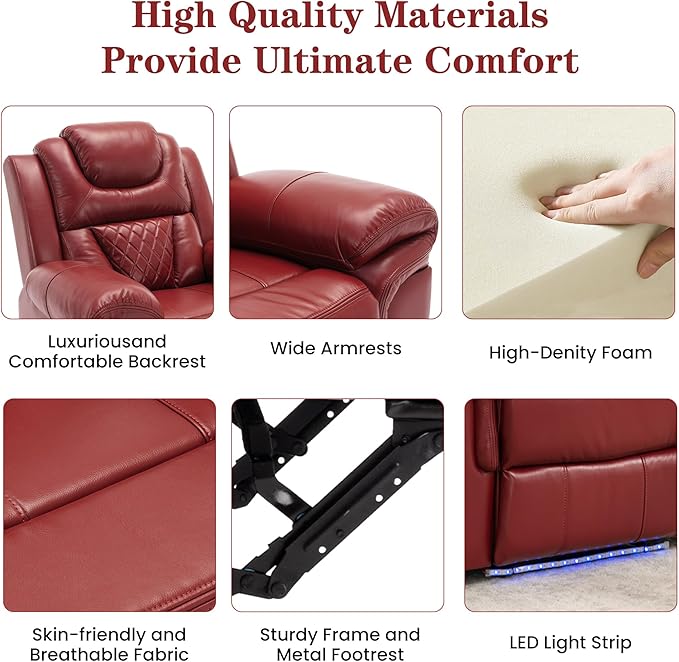 High Quality Materials
Provide Ultimate Comfort

Luxuriousand
Comfortable Backrest

Wide Armrests

High-Denity Foam

Skin-friendly and
Breathable Fabric

Sturdy Frame and
Metal Footrest

LED Light Strip